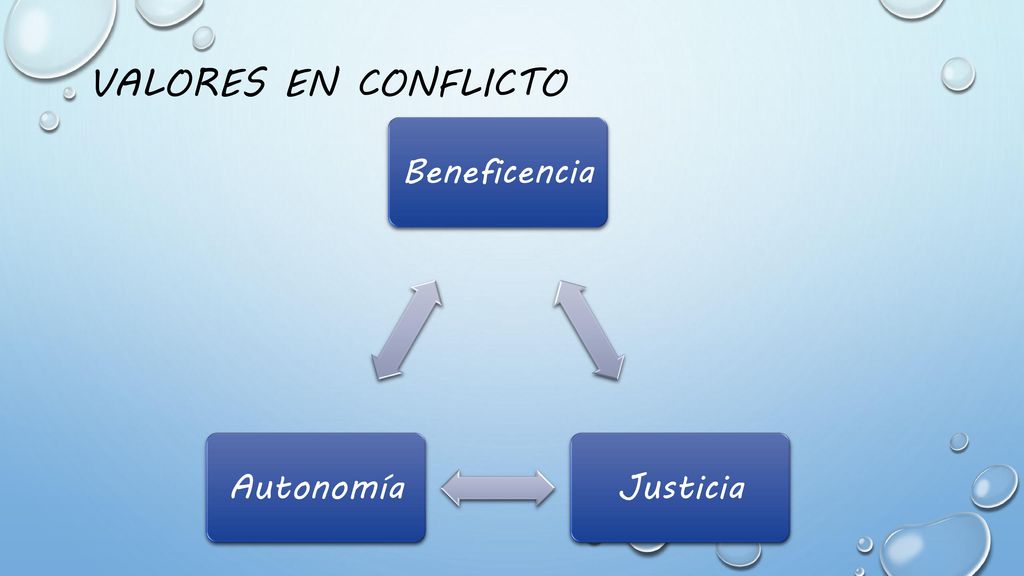 VALORES EN CONFLICTO

Beneficencia

Autonomía

Justicia